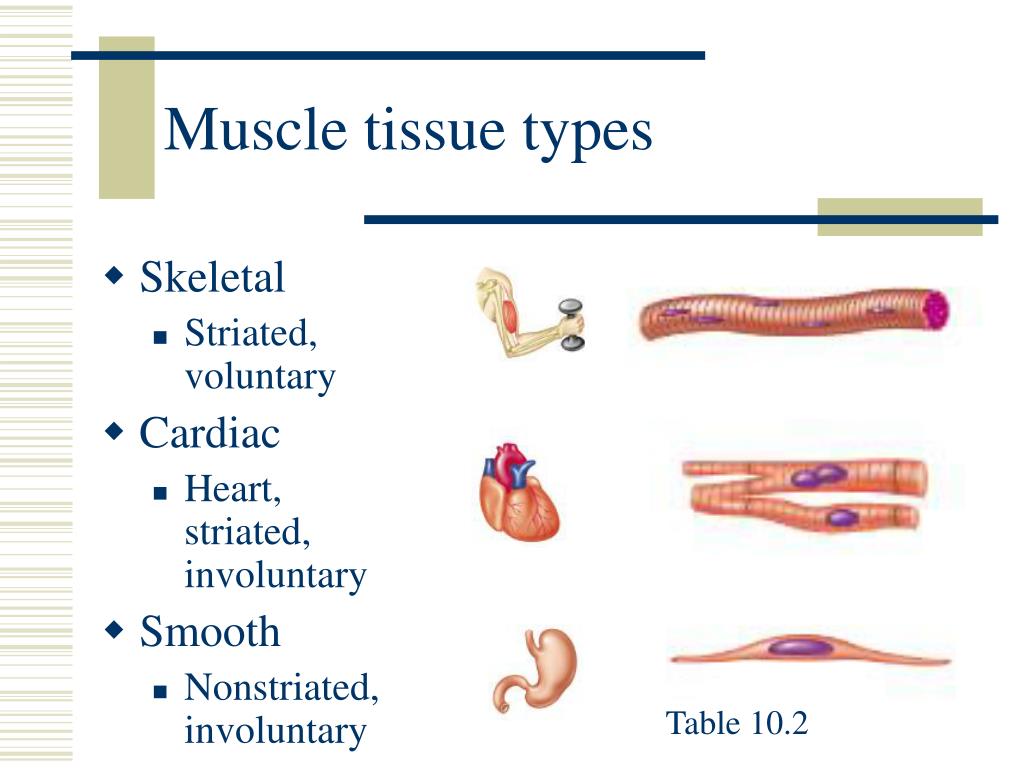 Muscle tissue types

Skeletal
Striated, voluntary

Cardiac
Heart, striated, involuntary

Smooth
Nonstriated, involuntary

Table 10.2